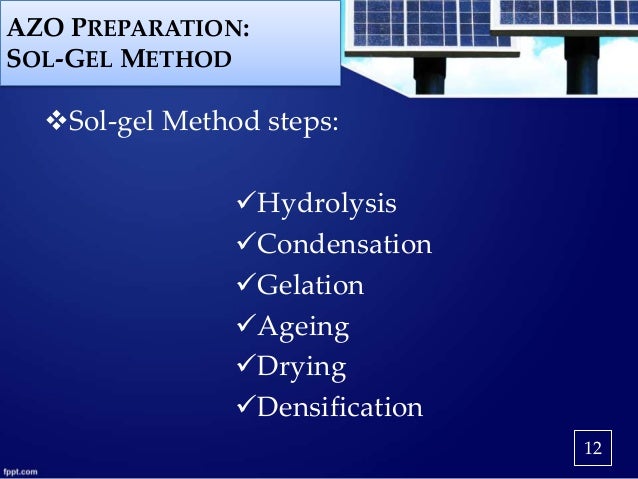 AZO PREPARATION:
SOL-GEL METHOD

❖Sol-gel Method steps:

✓Hydrolysis
✓Condensation
✓Gelation
✓Ageing
✓Drying
✓Densification

12

fppt.com